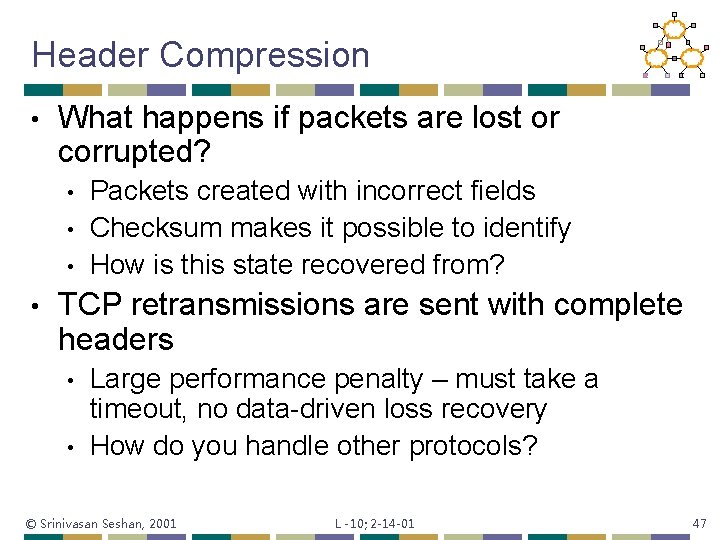 Header Compression

• What happens if packets are lost or corrupted?
  • Packets created with incorrect fields
  • Checksum makes it possible to identify
  • How is this state recovered from?
• TCP retransmissions are sent with complete headers
  • Large performance penalty – must take a timeout, no data-driven loss recovery
  • How do you handle other protocols?

© Srinivasan Seshan, 2001 L -10; 2-14-01 47